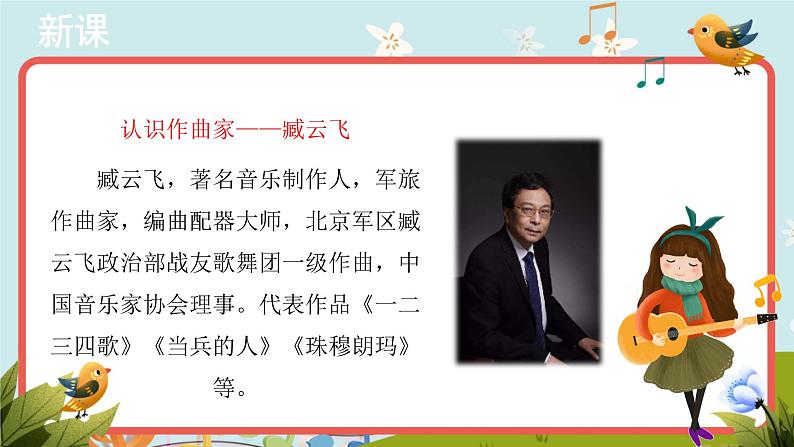 新课

认识作曲家——臧云飞

臧云飞，著名音乐制作人，军旅作曲家，编曲配器大师，北京军区臧云飞政治部战友歌舞团一级作曲，中国音乐家协会理事。代表作品《一二三四歌》《当兵的人》《珠穆朗玛》等。